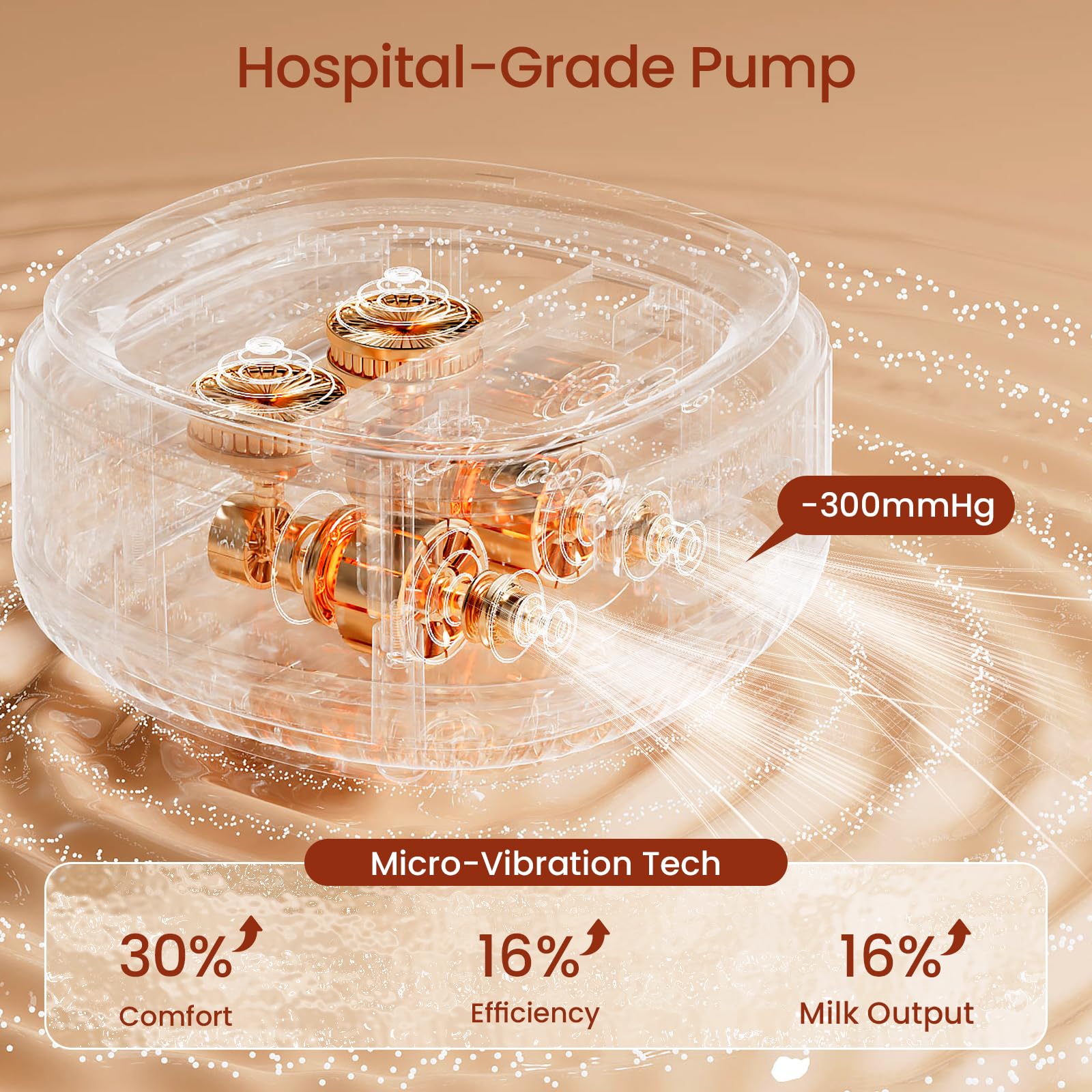 Hospital-Grade Pump

-300mmHg

Micro-Vibration Tech

30% Comfort

16% Efficiency

16% Milk Output